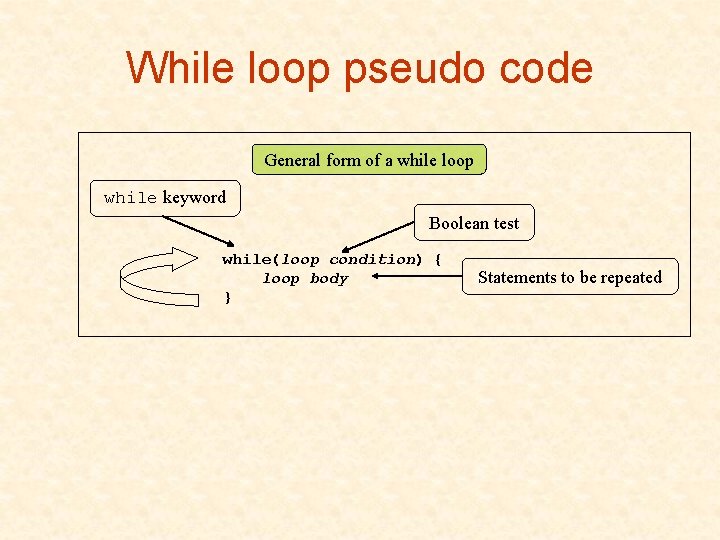 While loop pseudo code

General form of a while loop

while keyword

Boolean test

while(loop condition) {
loop body
}

Statements to be repeated